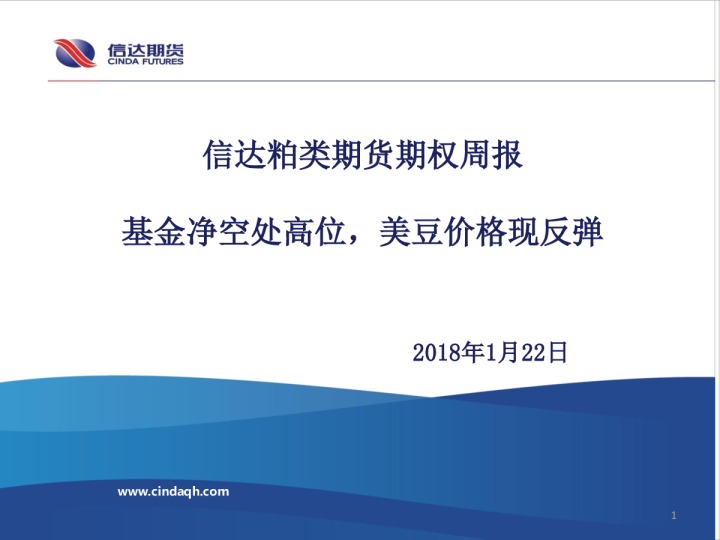 信达期货
CINDA FUTURES

信达粕类期货期权周报

基金净空处高位，美豆价格现反弹

2018年1月22日

www.cindaqh.com

1